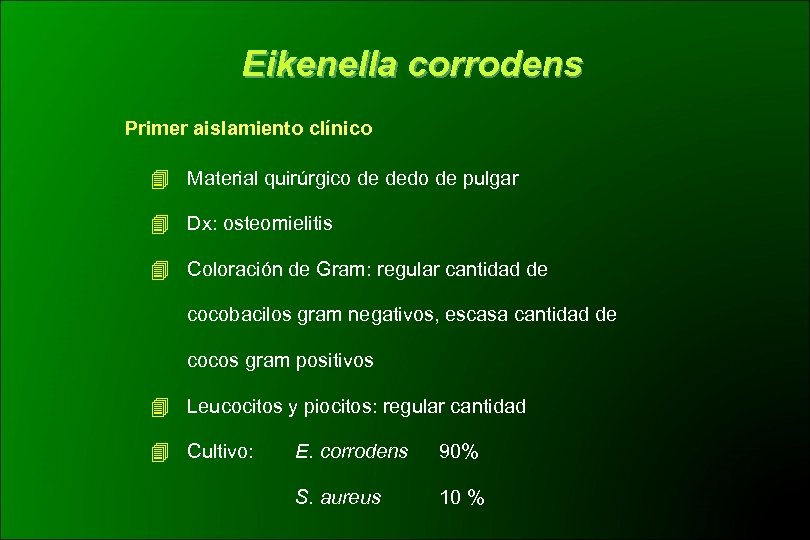 Eikenella corrodens

Primer aislamiento clínico

Material quirúrgico de dedo de pulgar

Dx: osteomielitis

Coloración de Gram: regular cantidad de cocobacilos gram negativos, escasa cantidad de cocos gram positivos

Leucocitos y piocitos: regular cantidad

Cultivo: E. corrodens 90%

S. aureus 10 %